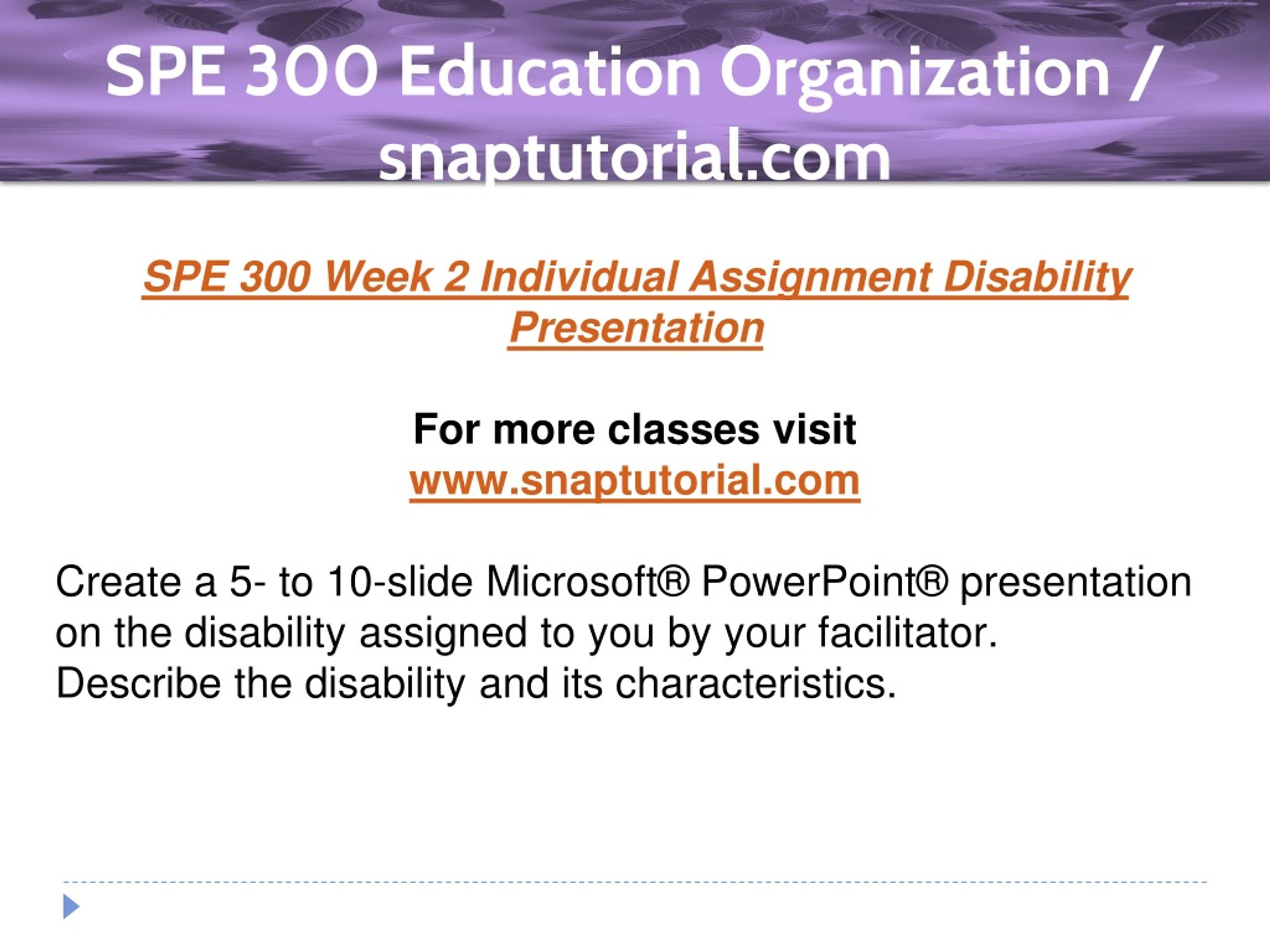 SPE 300 Education Organization / snaptutorial.com

SPE 300 Week 2 Individual Assignment Disability Presentation

For more classes visit
www.snaptutorial.com

Create a 5- to 10-slide Microsoft® PowerPoint® presentation on the disability assigned to you by your facilitator.
Describe the disability and its characteristics.